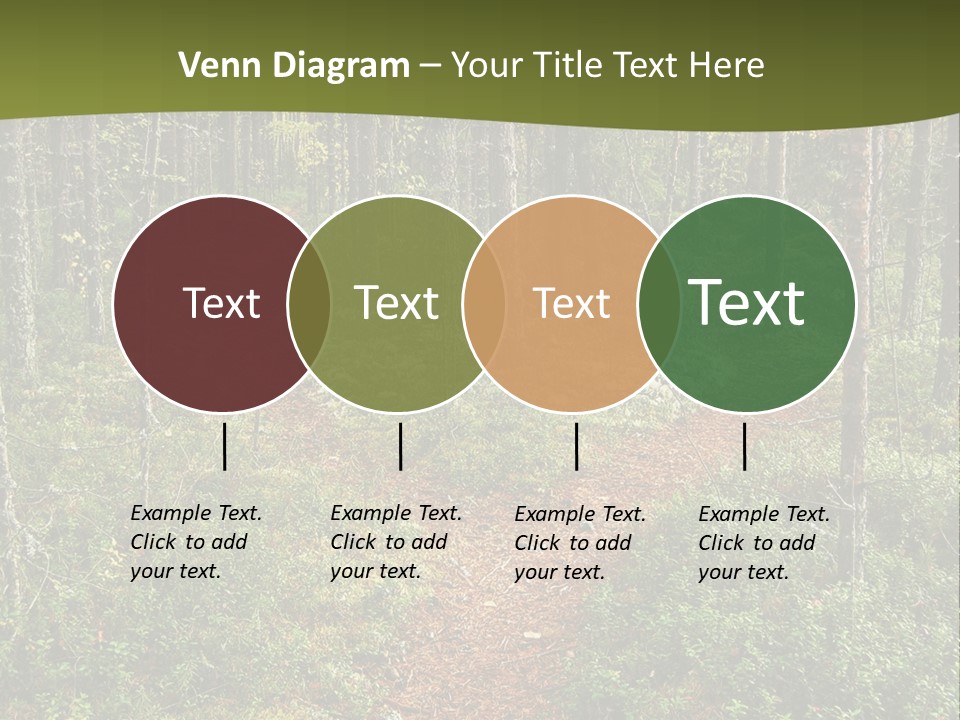 Venn Diagram – Your Title Text Here

Text

Text

Text

Text

Example Text. Click to add your text.

Example Text. Click to add your text.

Example Text. Click to add your text.

Example Text. Click to add your text.